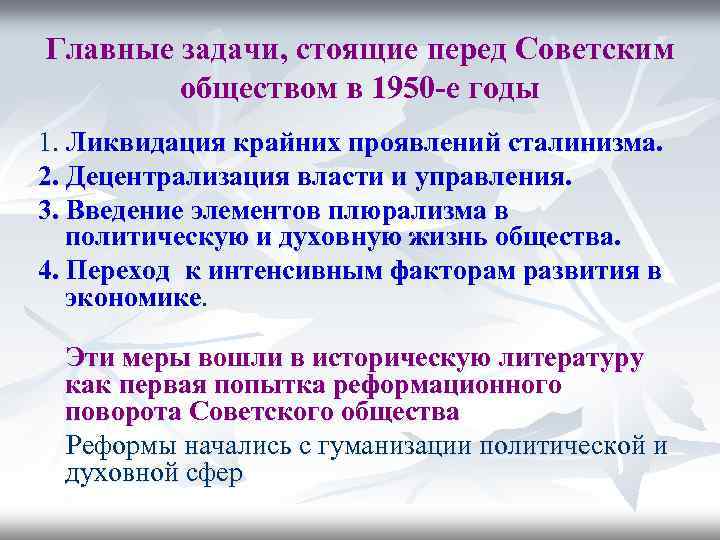 Главные задачи, стоящие перед Советским обществом в 1950-е годы

1. Ликвидация крайних проявлений сталинизма.
2. Децентрализация власти и управления.
3. Введение элементов плюрализма в политическую и духовную жизнь общества.
4. Переход к интенсивным факторам развития в экономике.

Эти меры вошли в историческую литературу как первая попытка реформационного поворота Советского общества

Реформы начались с гуманизации политической и духовной сфер